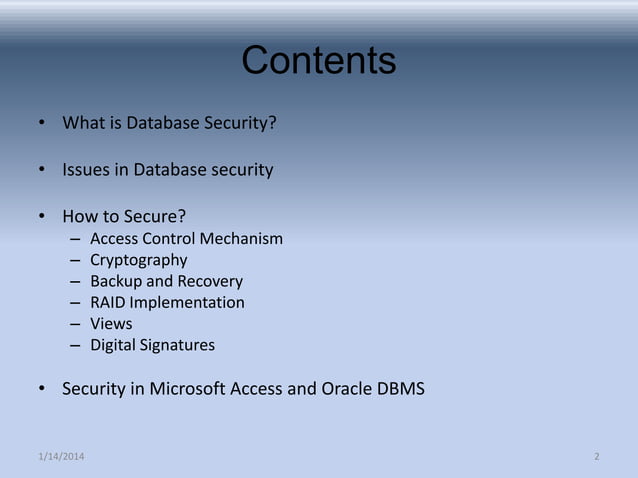 Contents

• What is Database Security?

• Issues in Database security

• How to Secure?
– Access Control Mechanism
– Cryptography
– Backup and Recovery
– RAID Implementation
– Views
– Digital Signatures

• Security in Microsoft Access and Oracle DBMS

1/14/2014

2